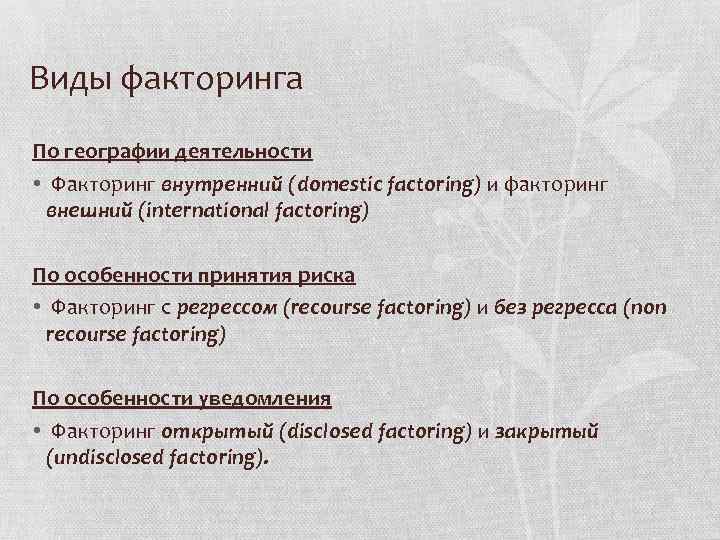 Виды факторинга

По географии деятельности

• Факторинг внутренний (domestic factoring) и факторинг внешний (international factoring)

По особенности принятия риска

• Факторинг с регрессом (recourse factoring) и без регресса (non recourse factoring)

По особенности уведомления

• Факторинг открытый (disclosed factoring) и закрытый (undisclosed factoring).